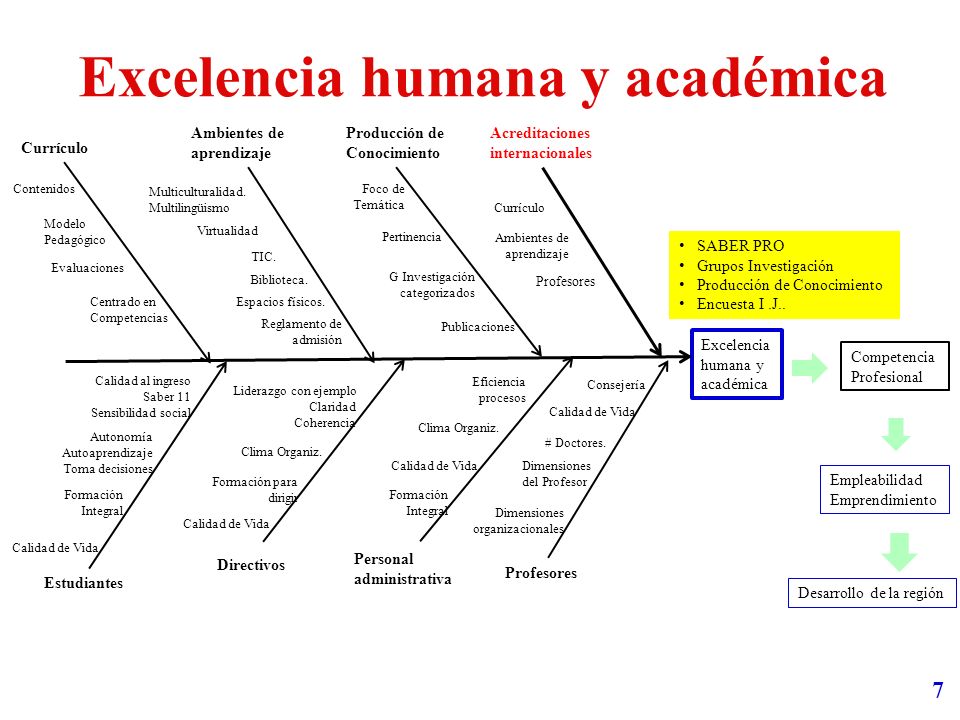 Excelencia humana y académica

Currículo
Contenidos
Modelo Pedagógico
Evaluaciones
Centrado en Competencias

Ambientes de aprendizaje
Multiculturalidad. Multilingüismo
Virtualidad
TIC.
Biblioteca.
Espacios físicos.
Reglamento de admisión

Producción de Conocimiento
Foco de Temática
Pertinencia
G Investigación categorizados
Publicaciones

Acreditaciones internacionales
Currículo
Ambientes de aprendizaje
Profesores

• SABER PRO
• Grupos Investigación
• Producción de Conocimiento
• Encuesta I .J..

Excelencia humana y académica

Competencia Profesional

Empleabilidad Emprendimiento

Desarrollo de la región

Calidad al ingreso Saber 11
Sensibilidad social
Autonomía Autoaprendizaje
Toma decisiones
Formación Integral
Calidad de Vida
Estudiantes

Liderazgo con ejemplo
Claridad
Coherencia
Clima Organiz.
Formación para dirigir
Calidad de Vida
Directivos

Eficiencia procesos
Clima Organiz.
Calidad de Vida
Formación Integral
Personal administrativa

Consejería
Calidad de Vida
# Doctores.
Dimensiones del Profesor
Dimensiones organizacionales
Profesores

7